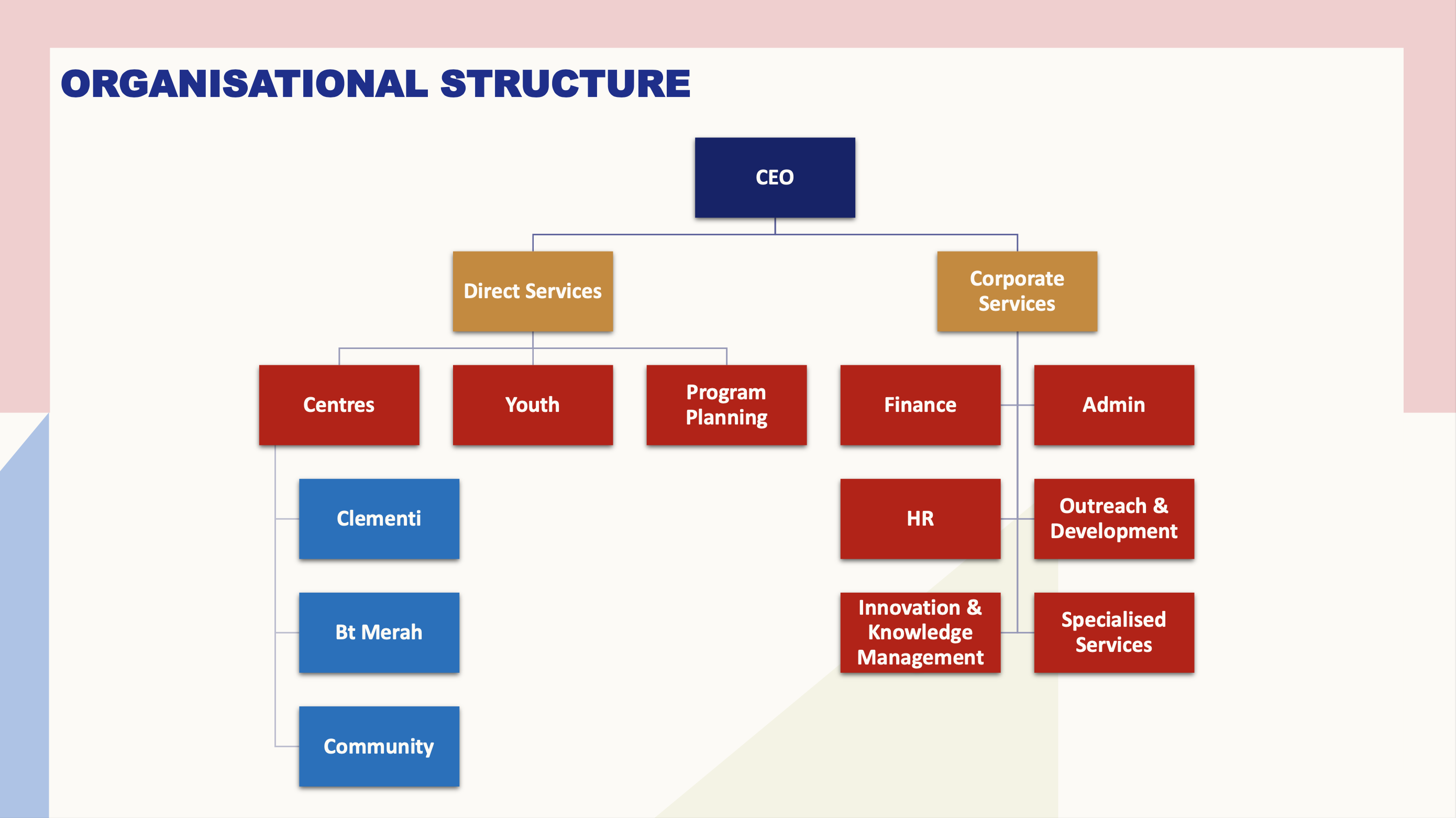 ORGANISATIONAL STRUCTURE

CEO

Direct Services

Corporate Services

Centres

Youth

Program Planning

Finance

Admin

Clementi

Bt Merah

Community

HR

Outreach & Development

Innovation & Knowledge Management

Specialised Services